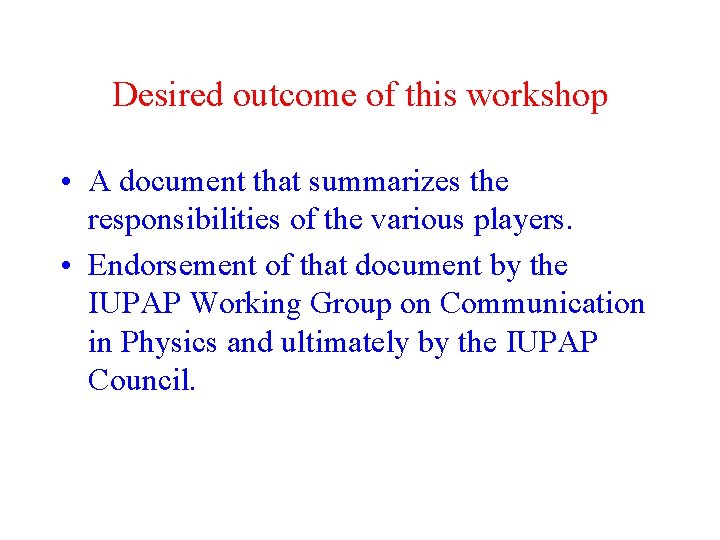 Desired outcome of this workshop

• A document that summarizes the responsibilities of the various players.

• Endorsement of that document by the IUPAP Working Group on Communication in Physics and ultimately by the IUPAP Council.